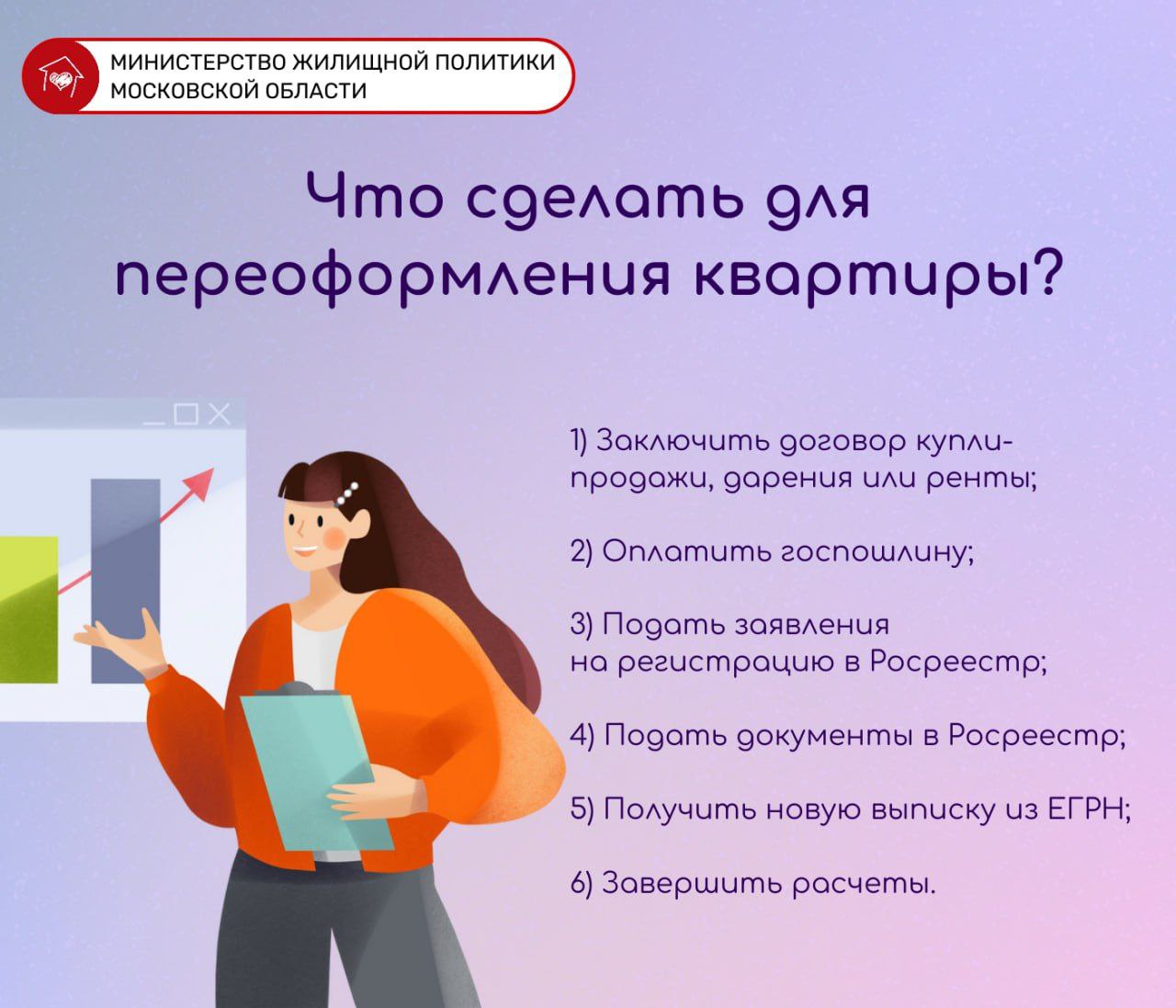 МИНИСТЕРСТВО ЖИЛИЩНОЙ ПОЛИТИКИ МОСКОВСКОЙ ОБЛАСТИ

Что сделать для переоформления квартиры?

1) Заключить договор купли-продажи, дарения или ренты;

2) Оплатить госпошлину;

3) Подать заявления на регистрацию в Росреестр;

4) Подать документы в Росреестр;

5) Получить новую выписку из ЕГРН;

6) Завершить расчеты.